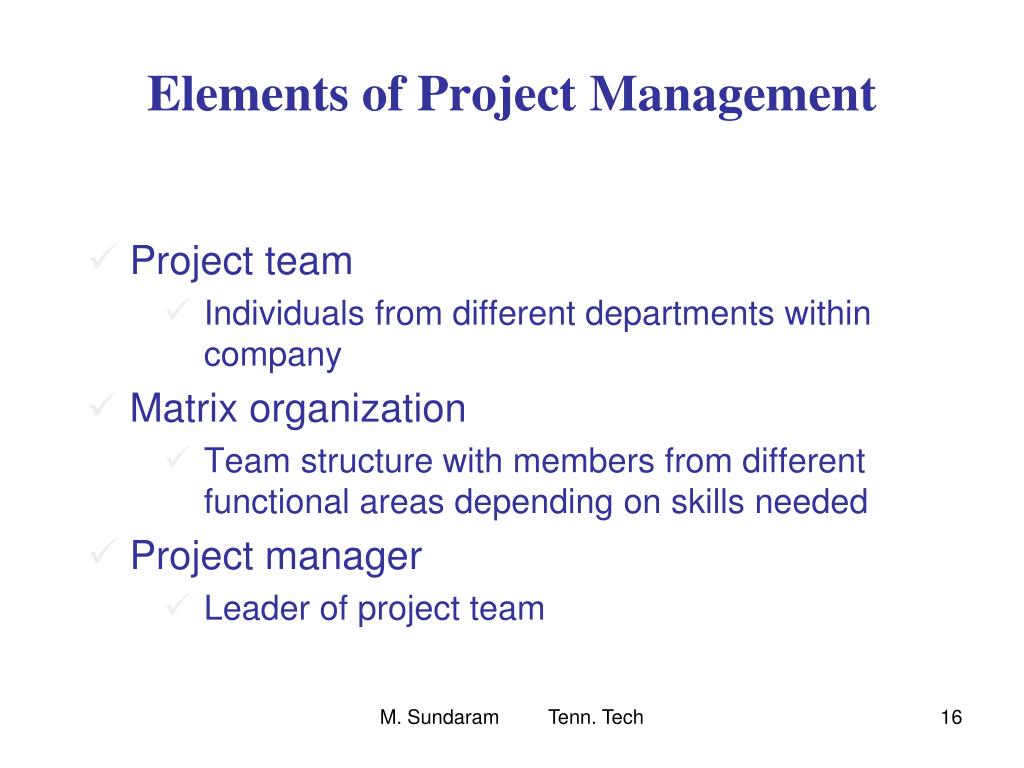 Elements of Project Management

✓ Project team
✓ Individuals from different departments within company
✓ Matrix organization
✓ Team structure with members from different functional areas depending on skills needed
✓ Project manager
✓ Leader of project team

M. Sundaram Tenn. Tech 16